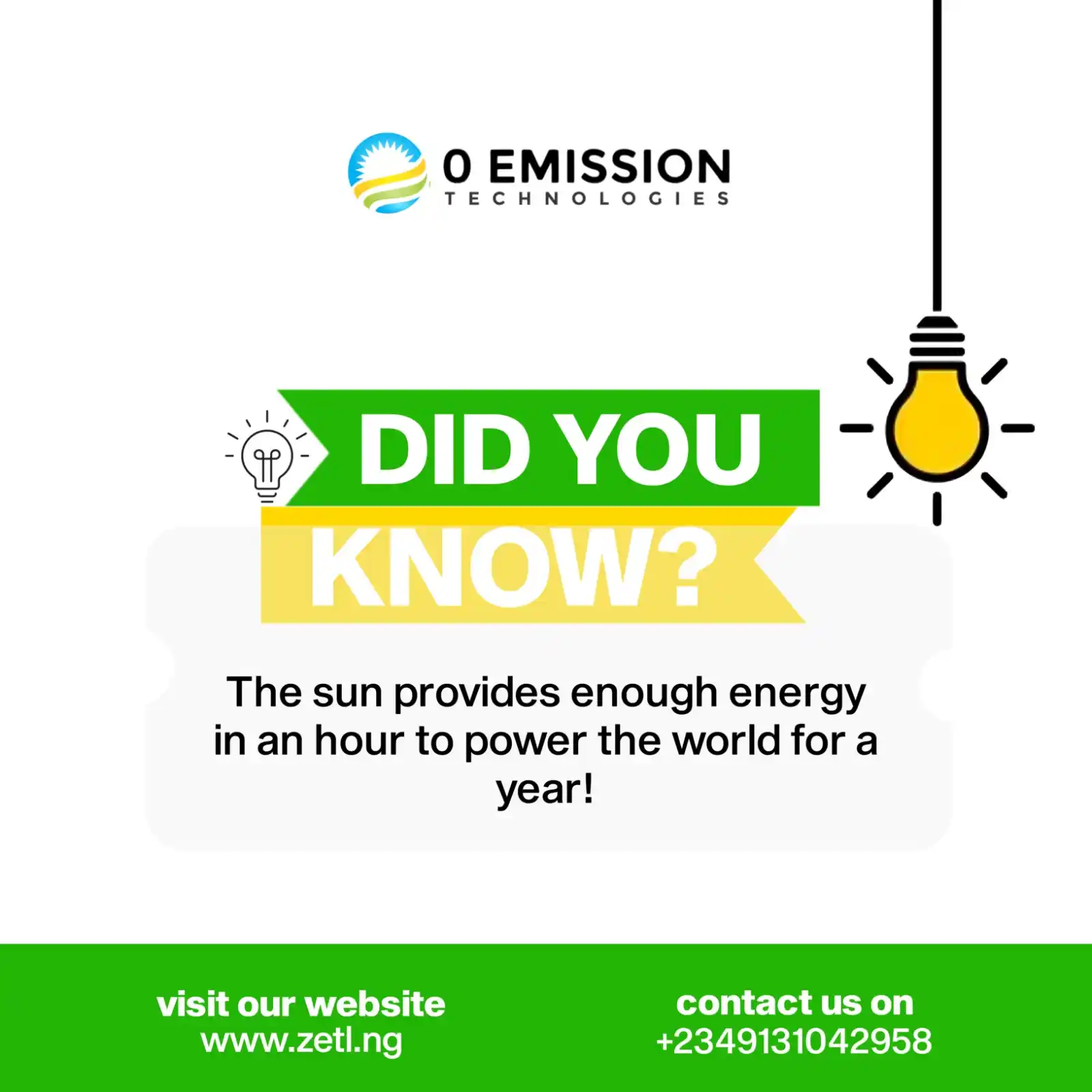 0 EMISSION
TECHNOLOGIES

DID YOU
KNOW?

The sun provides enough energy in an hour to power the world for a year!

visit our website
www.zetl.ng

contact us on
+2349131042958